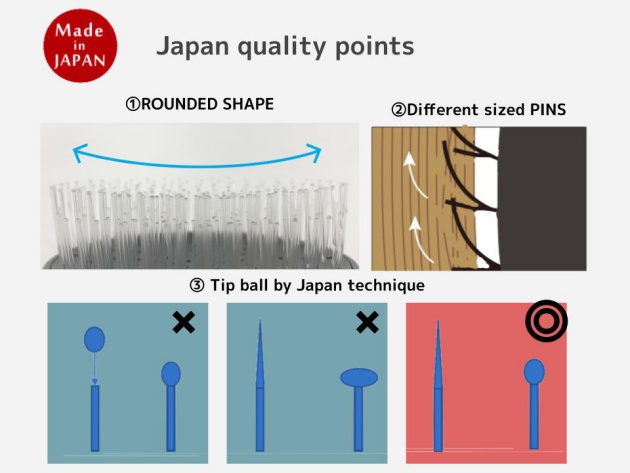 Made in JAPAN

Japan quality points

①ROUNDED SHAPE

②Different sized PINS

③ Tip ball by Japan technique

×

×

◎